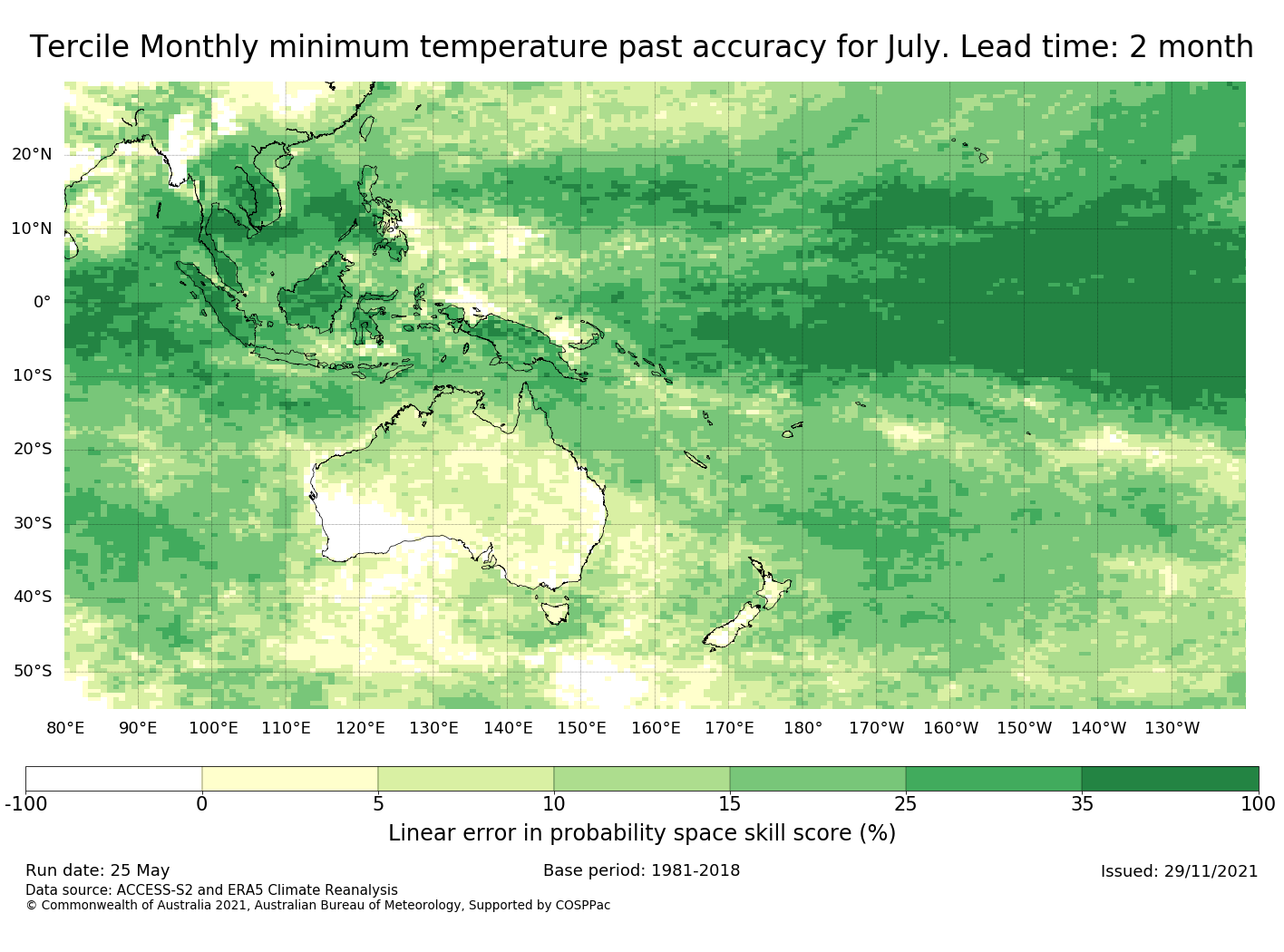 Tercile Monthly minimum temperature past accuracy for July. Lead time: 2 month

20°N
10°N
0°
10°S
20°S
30°S
40°S
50°S

80°E 90°E 100°E 110°E 120°E 130°E 140°E 150°E 160°E 170°E 180° 170°W 160°W 150°W 140°W 130°W

-100 0 5 10 15 25 35 100

Linear error in probability space skill score (%)

Run date: 25 May

Base period: 1981-2018

Issued: 29/11/2021

Data source: ACCESS-S2 and ERA5 Climate Reanalysis
© Commonwealth of Australia 2021, Australian Bureau of Meteorology, Supported by COSPPac